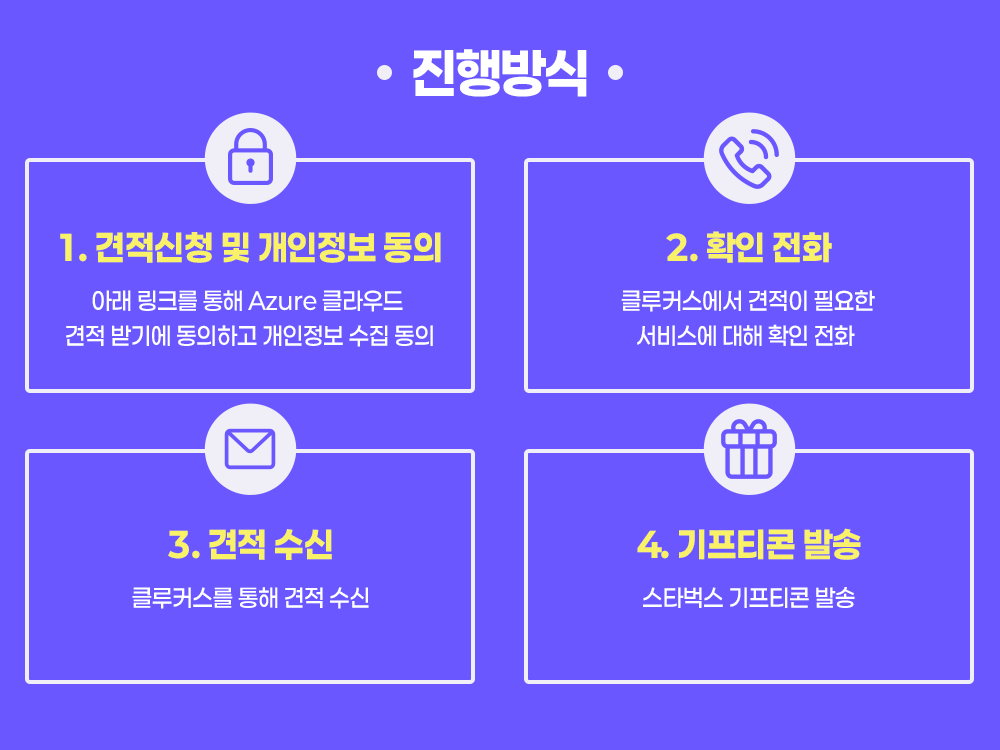 • 진행방식 •

1. 견적신청 및 개인정보 동의

아래 링크를 통해 Azure 클라우드 견적 받기에 동의하고 개인정보 수집 동의

2. 확인 전화

클루커스에서 견적이 필요한 서비스에 대해 확인 전화

3. 견적 수신

클루커스를 통해 견적 수신

4. 기프티콘 발송

스타벅스 기프티콘 발송